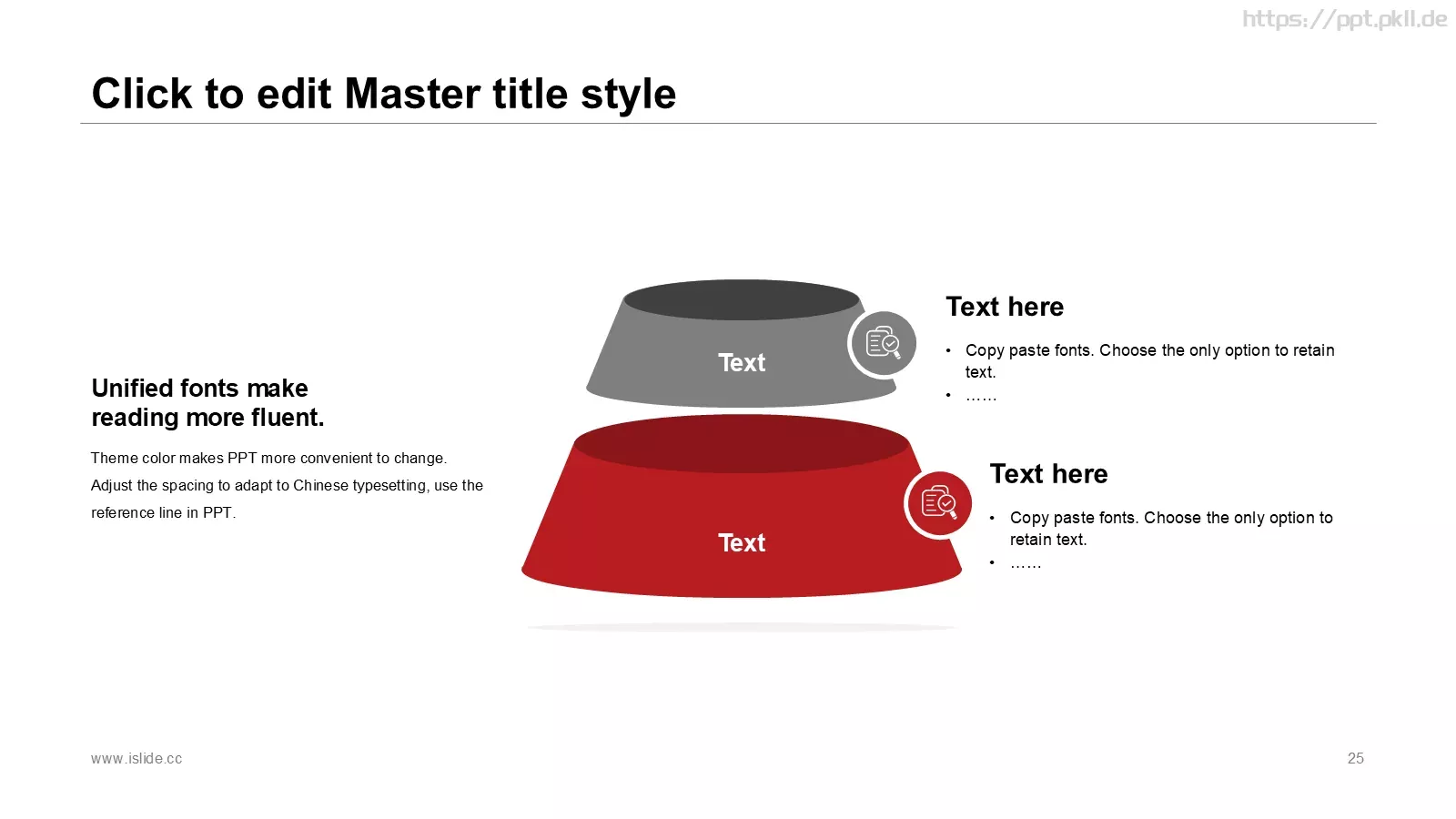 https://ppt.pkll.de

Click to edit Master title style

Unified fonts make reading more fluent.

Theme color makes PPT more convenient to change.
Adjust the spacing to adapt to Chinese typesetting, use the reference line in PPT.

Text

Text

Text here

• Copy paste fonts. Choose the only option to retain text.
• ……

Text here

• Copy paste fonts. Choose the only option to retain text.
• ……

www.islide.cc

25